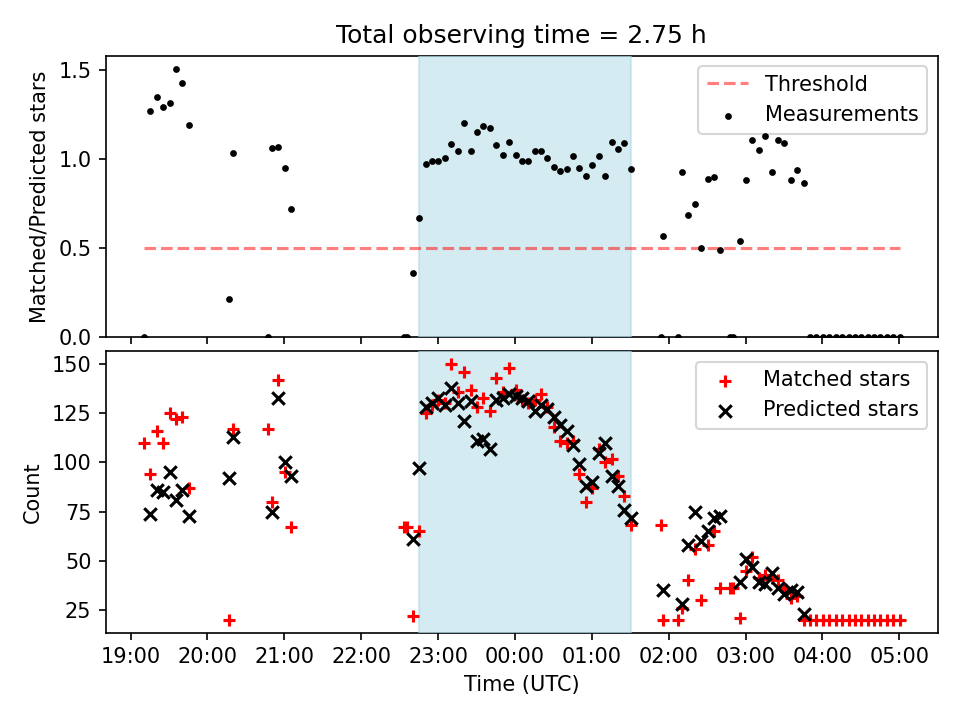 Total observing time = 2.75 h

Matched/Predicted stars

1.5
1.0
0.5
0.0

Threshold
Measurements

Count

150
125
100
75
50
25

Matched stars
Predicted stars

19:00 20:00 21:00 22:00 23:00 00:00 01:00 02:00 03:00 04:00 05:00

Time (UTC)